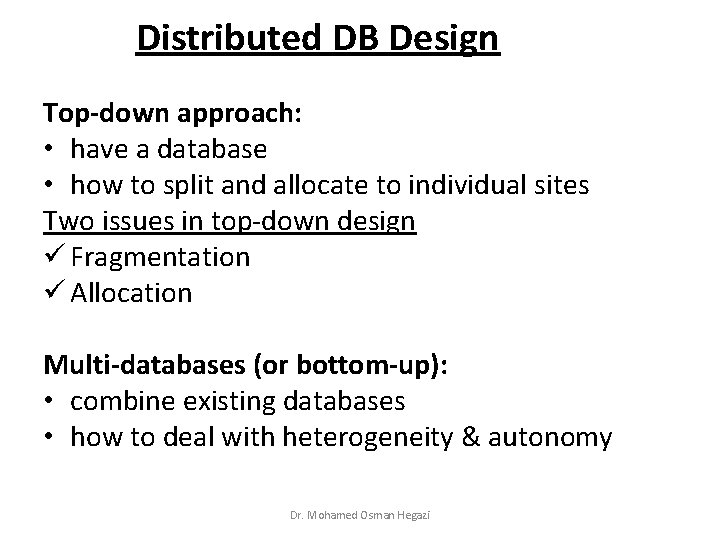 Distributed DB Design

Top-down approach:
• have a database
• how to split and allocate to individual sites
Two issues in top-down design
✓ Fragmentation
✓ Allocation

Multi-databases (or bottom-up):
• combine existing databases
• how to deal with heterogeneity & autonomy

Dr. Mohamed Osman Hegazi